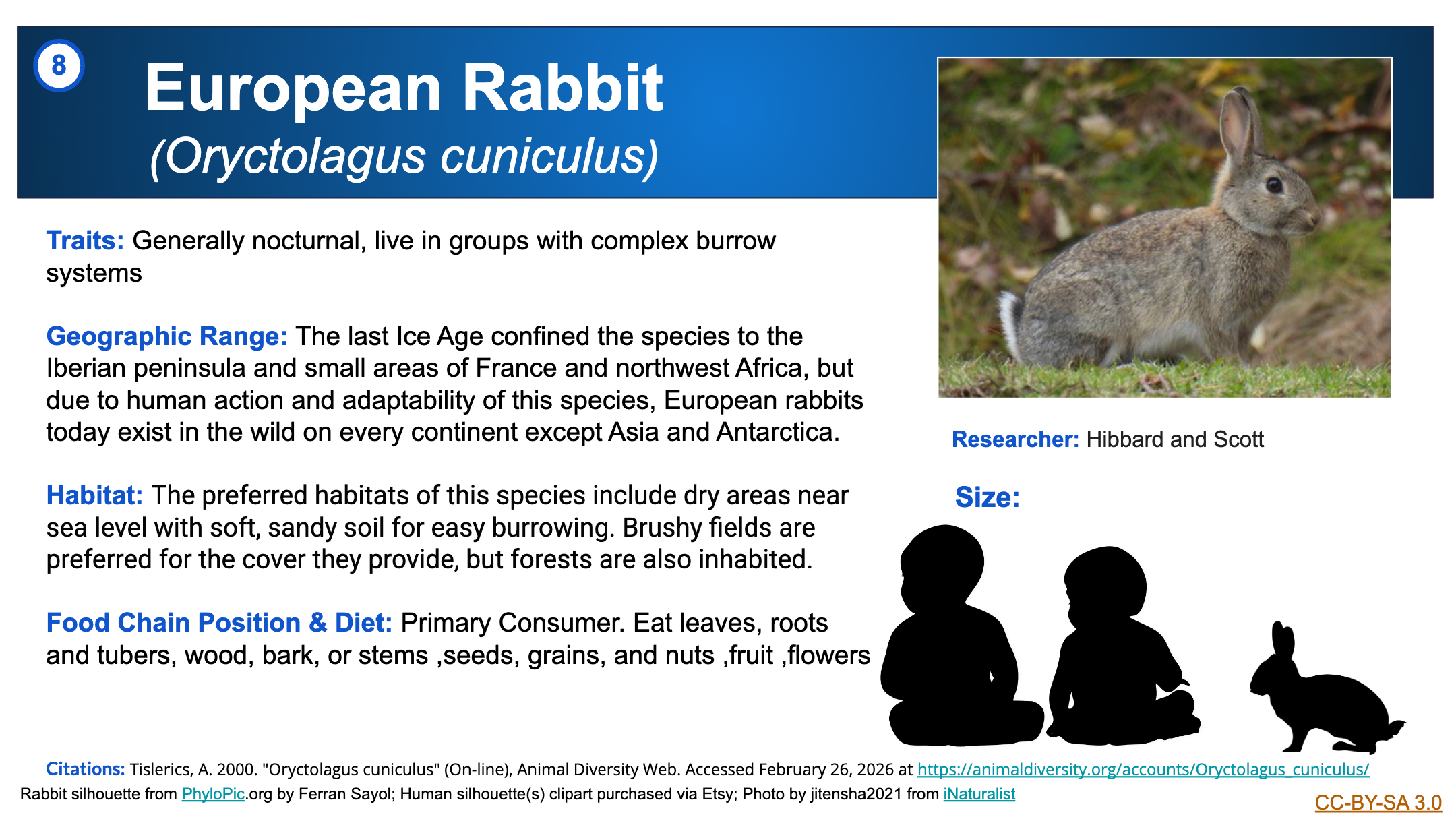 8

European Rabbit
(Oryctolagus cuniculus)

Traits: Generally nocturnal, live in groups with complex burrow systems

Geographic Range: The last Ice Age confined the species to the Iberian peninsula and small areas of France and northwest Africa, but due to human action and adaptability of this species, European rabbits today exist in the wild on every continent except Asia and Antarctica.

Habitat: The preferred habitats of this species include dry areas near sea level with soft, sandy soil for easy burrowing. Brushy fields are preferred for the cover they provide, but forests are also inhabited.

Food Chain Position & Diet: Primary Consumer. Eat leaves, roots and tubers, wood, bark, or stems ,seeds, grains, and nuts ,fruit ,flowers

Researcher: Hibbard and Scott

Size:

Citations: Tislerics, A. 2000. "Oryctolagus cuniculus" (On-line), Animal Diversity Web. Accessed February 26, 2026 at https://animaldiversity.org/accounts/Oryctolagus_cuniculus/
Rabbit silhouette from PhyloPic.org by Ferran Sayol; Human silhouette(s) clipart purchased via Etsy; Photo by jitensha2021 from iNaturalist

CC-BY-SA 3.0